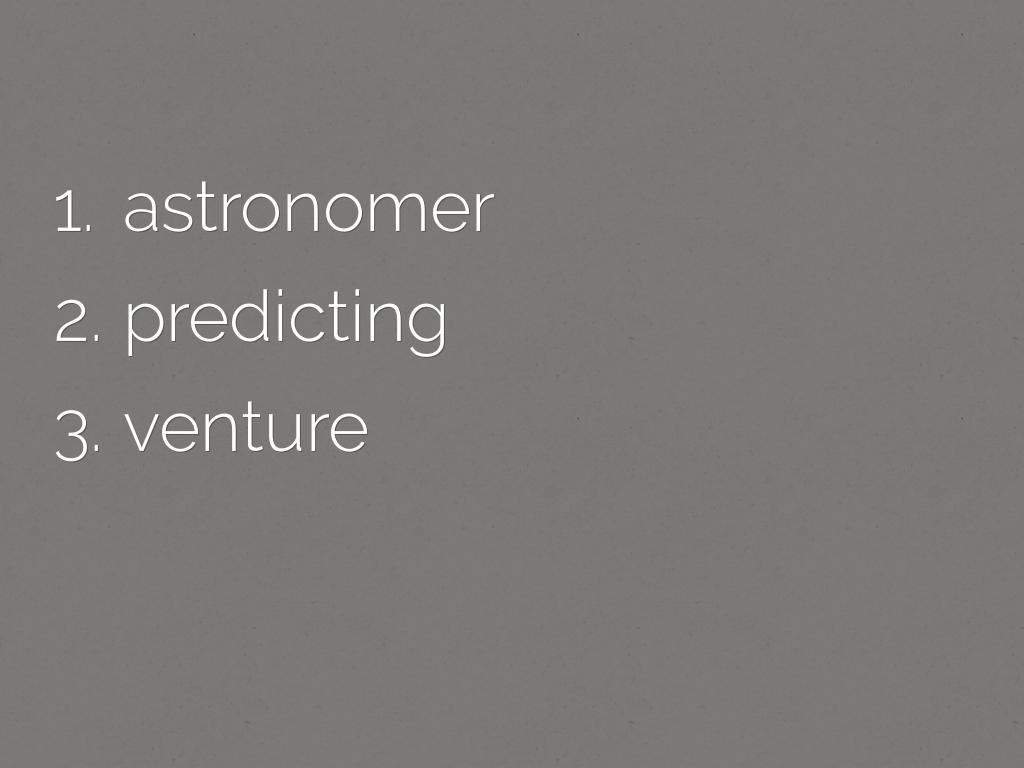 1. astronomer
2. predicting
3. venture